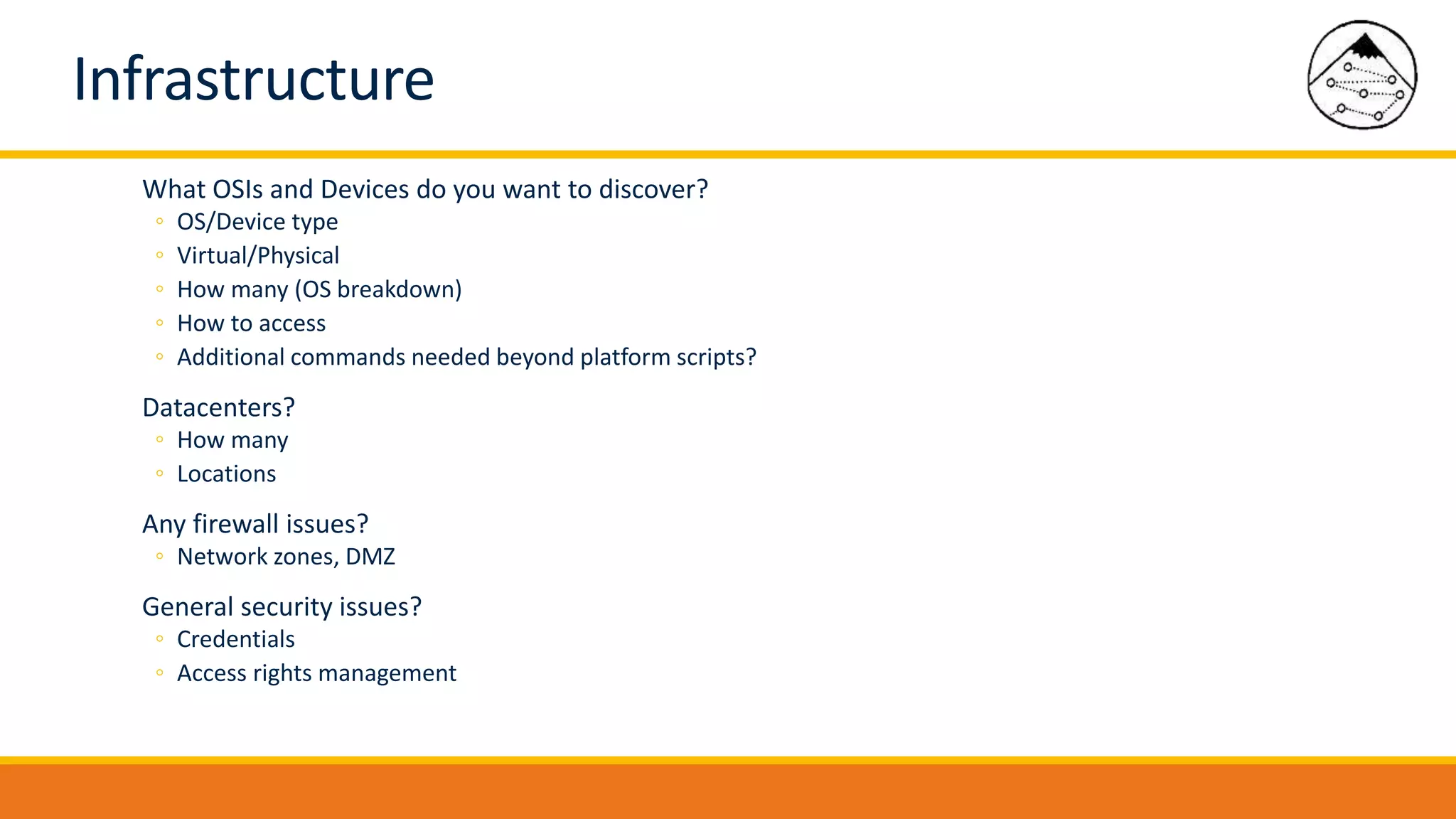 Infrastructure

What OSIs and Devices do you want to discover?
◦ OS/Device type
◦ Virtual/Physical
◦ How many (OS breakdown)
◦ How to access
◦ Additional commands needed beyond platform scripts?

Datacenters?
◦ How many
◦ Locations

Any firewall issues?
◦ Network zones, DMZ

General security issues?
◦ Credentials
◦ Access rights management